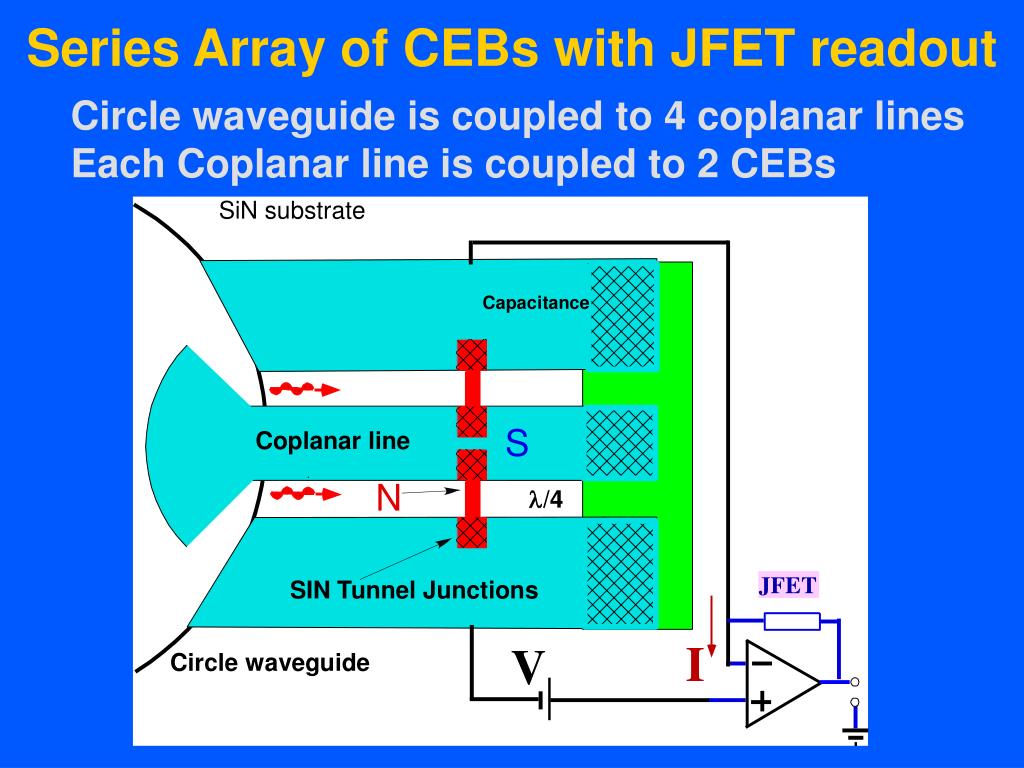 Series Array of CEBs with JFET readout

Circle waveguide is coupled to 4 coplanar lines
Each Coplanar line is coupled to 2 CEBs

SiN substrate

Capacitance

Coplanar line

S

N

$\lambda/4$

SIN Tunnel Junctions

JFET

Circle waveguide

V

I

−

+